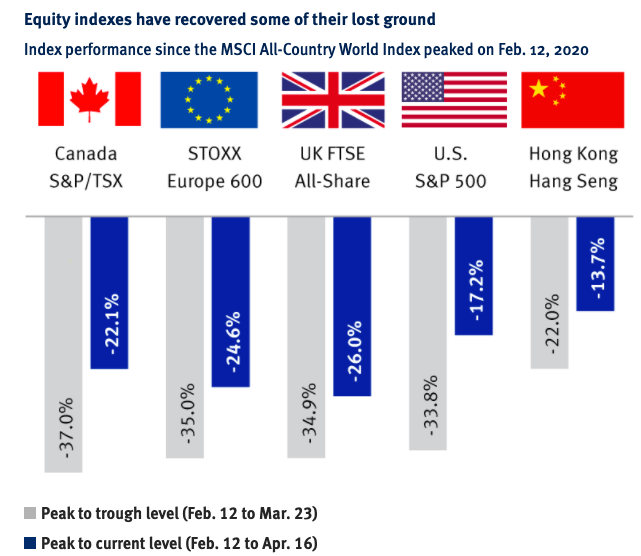 Equity indexes have recovered some of their lost ground

Index performance since the MSCI All-Country World Index peaked on Feb. 12, 2020

Canada S&P/TSX

STOXX Europe 600

UK FTSE All-Share

U.S. S&P 500

Hong Kong Hang Seng

-37.0%
-22.1%

-35.0%
-24.6%

-34.9%
-26.0%

-33.8%
-17.2%

-22.0%
-13.7%

Peak to trough level (Feb. 12 to Mar. 23)

Peak to current level (Feb. 12 to Apr. 16)